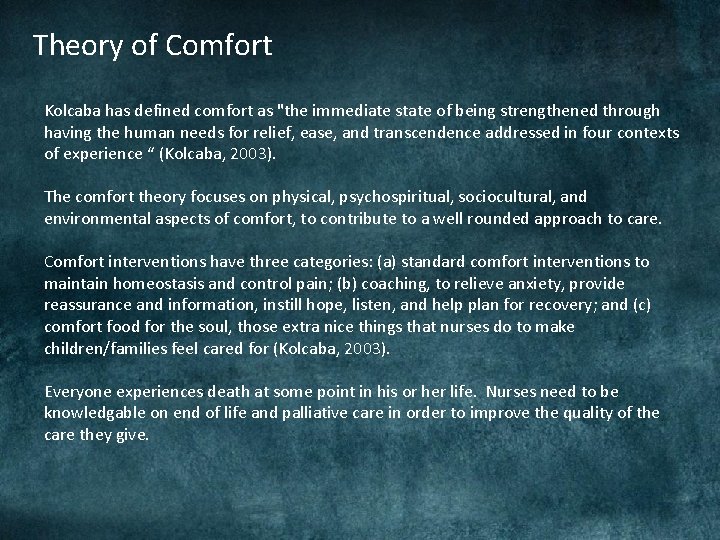 Theory of Comfort

Kolcaba has defined comfort as "the immediate state of being strengthened through having the human needs for relief, ease, and transcendence addressed in four contexts of experience “ (Kolcaba, 2003).

The comfort theory focuses on physical, psychospiritual, sociocultural, and environmental aspects of comfort, to contribute to a well rounded approach to care.

Comfort interventions have three categories: (a) standard comfort interventions to maintain homeostasis and control pain; (b) coaching, to relieve anxiety, provide reassurance and information, instill hope, listen, and help plan for recovery; and (c) comfort food for the soul, those extra nice things that nurses do to make children/families feel cared for (Kolcaba, 2003).

Everyone experiences death at some point in his or her life. Nurses need to be knowledgable on end of life and palliative care in order to improve the quality of the care they give.